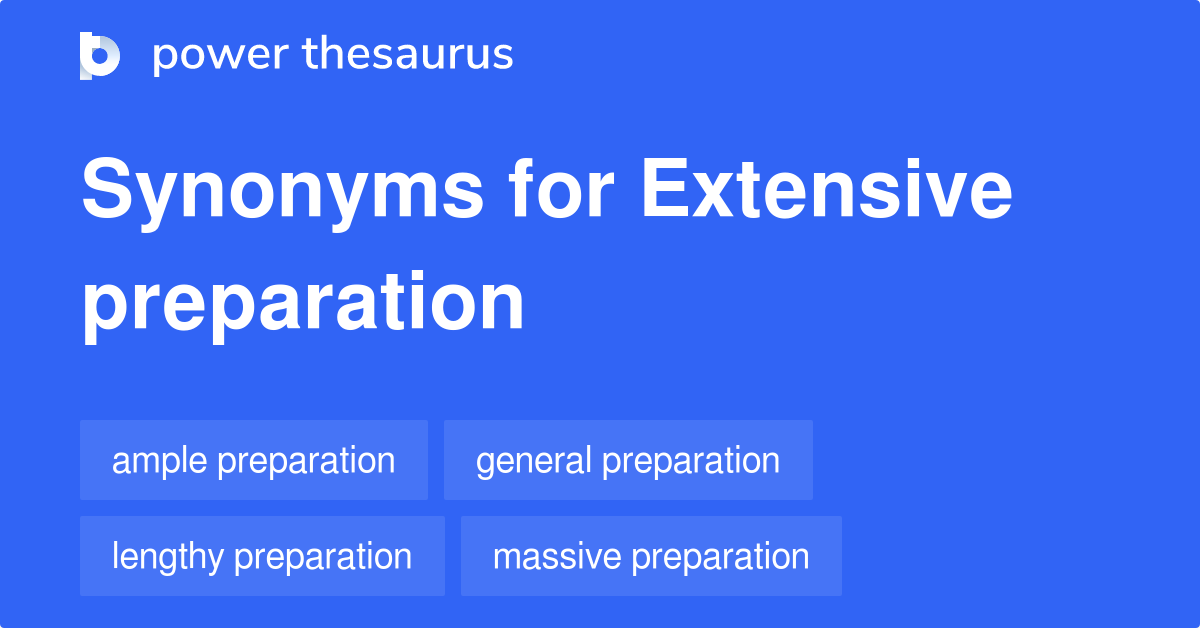 power thesaurus

Synonyms for Extensive preparation

ample preparation

general preparation

lengthy preparation

massive preparation